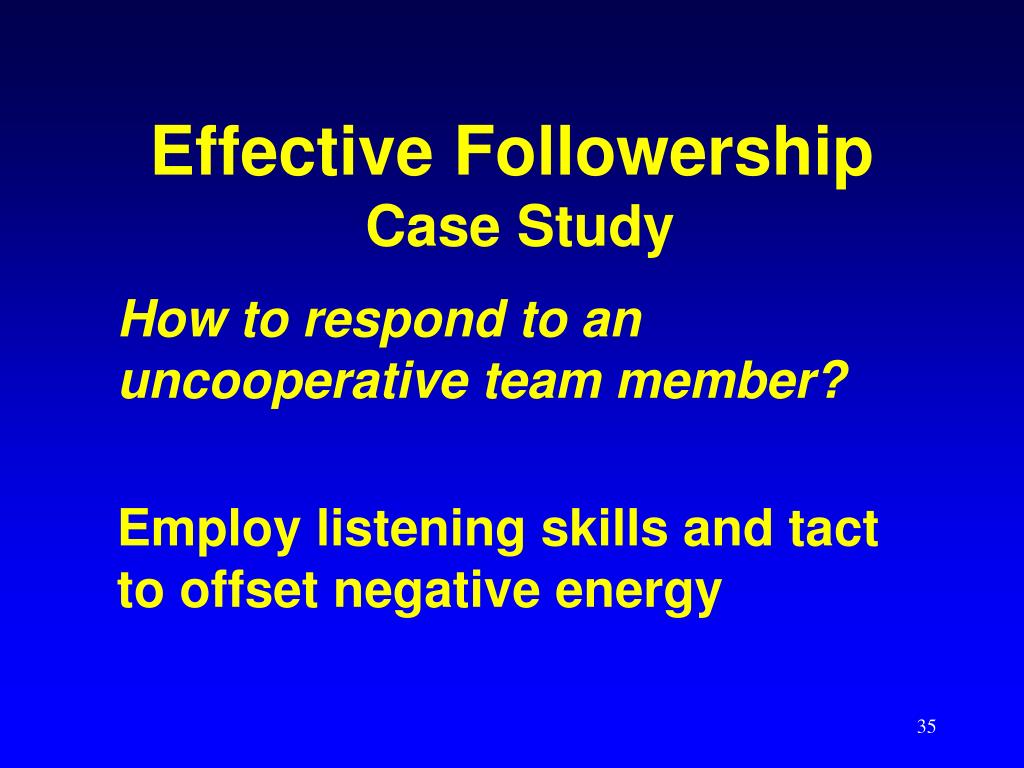 Effective Followership
Case Study

How to respond to an uncooperative team member?

Employ listening skills and tact to offset negative energy

35